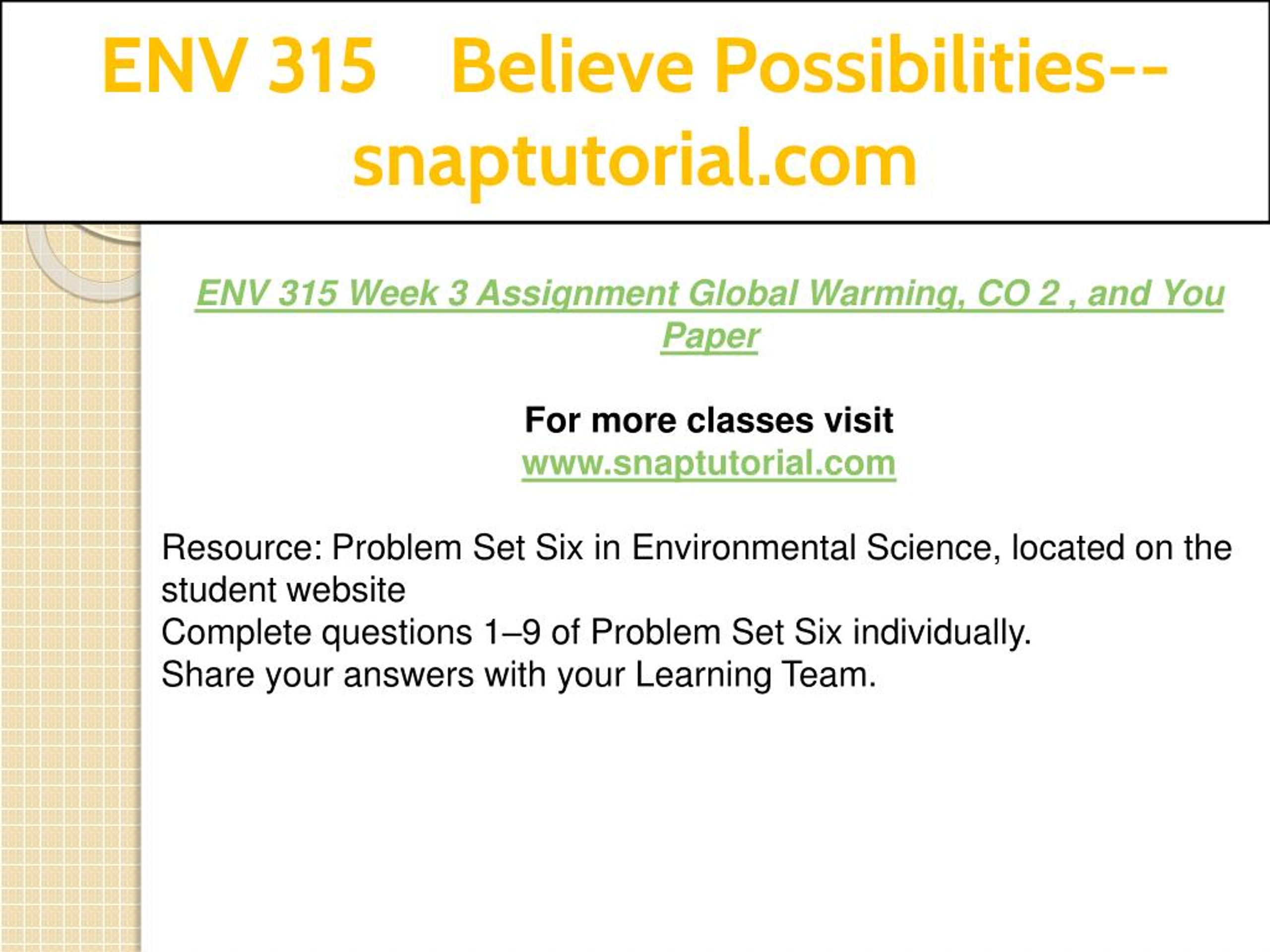 ENV 315 Believe Possibilities--snaptutorial.com

ENV 315 Week 3 Assignment Global Warming, CO 2 , and You Paper

For more classes visit
www.snaptutorial.com

Resource: Problem Set Six in Environmental Science, located on the student website
Complete questions 1–9 of Problem Set Six individually.
Share your answers with your Learning Team.